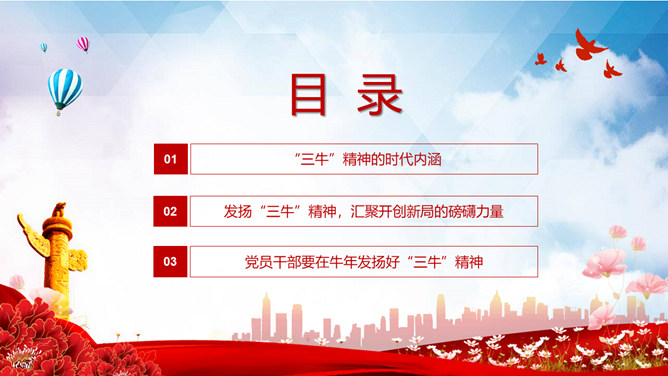 目录

01 “三牛”精神的时代内涵

02 发扬“三牛”精神，汇聚开创新局的磅礴力量

03 党员干部要在牛年发扬好“三牛”精神